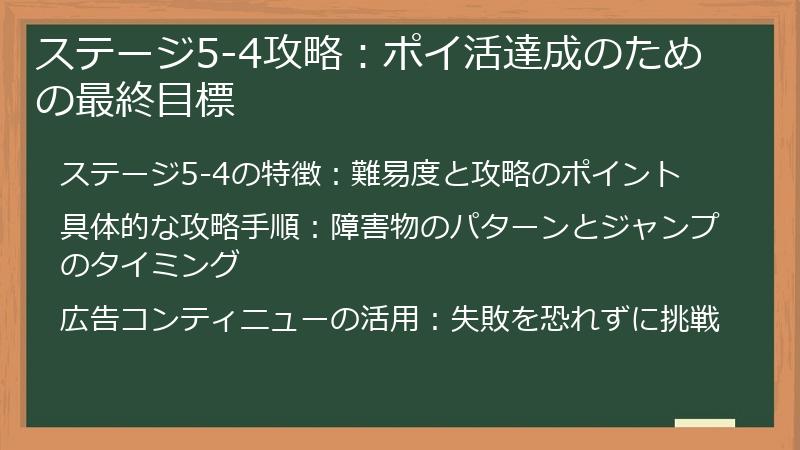 ステージ5-4攻略：ポイ活達成のための最終目標

ステージ5-4の特徴：難易度と攻略のポイント

具体的な攻略手順：障害物のパターンとジャンプのタイミング

広告コンティニューの活用：失敗を恐れずに挑戦